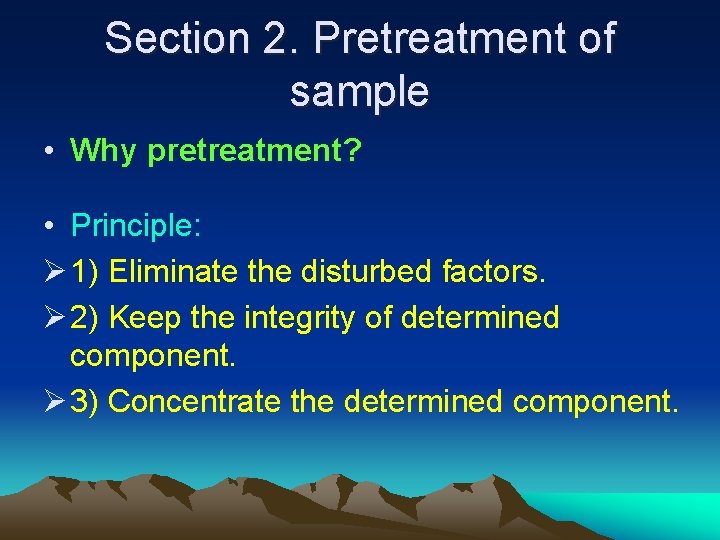 Section 2. Pretreatment of sample

• Why pretreatment?

• Principle:

➢ 1) Eliminate the disturbed factors.

➢ 2) Keep the integrity of determined component.

➢ 3) Concentrate the determined component.